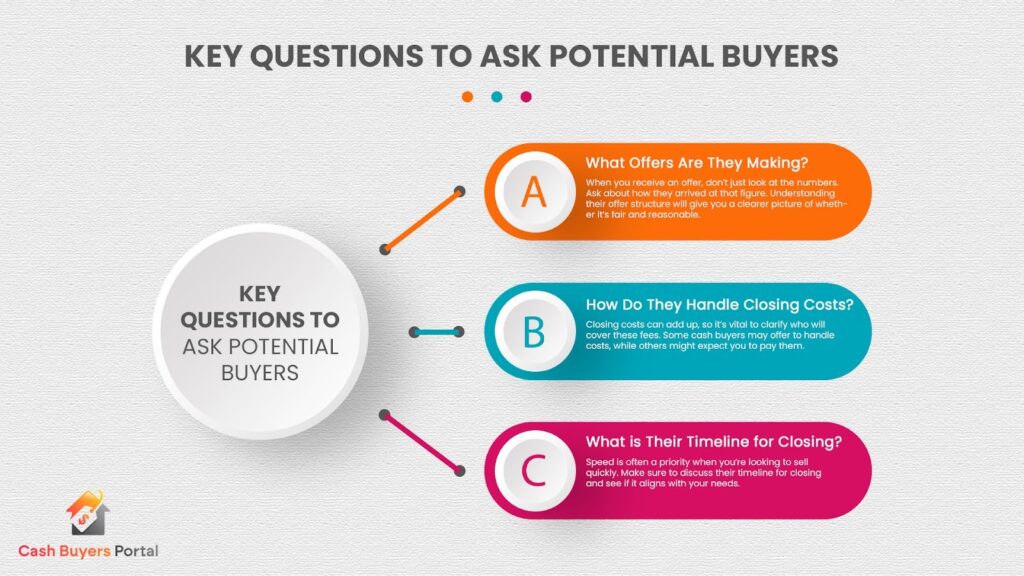 KEY QUESTIONS TO ASK POTENTIAL BUYERS

KEY QUESTIONS TO ASK POTENTIAL BUYERS

A

What Offers Are They Making?

When you receive an offer, don't just look at the numbers. Ask about how they arrived at that figure. Understanding their offer structure will give you a clearer picture of whether it's fair and reasonable.

B

How Do They Handle Closing Costs?

Closing costs can add up, so it's vital to clarify who will cover these fees. Some cash buyers may offer to handle costs, while others might expect you to pay them.

C

What is Their Timeline for Closing?

Speed is often a priority when you're looking to sell quickly. Make sure to discuss their timeline for closing and see if it aligns with your needs.

Cash Buyers Portal